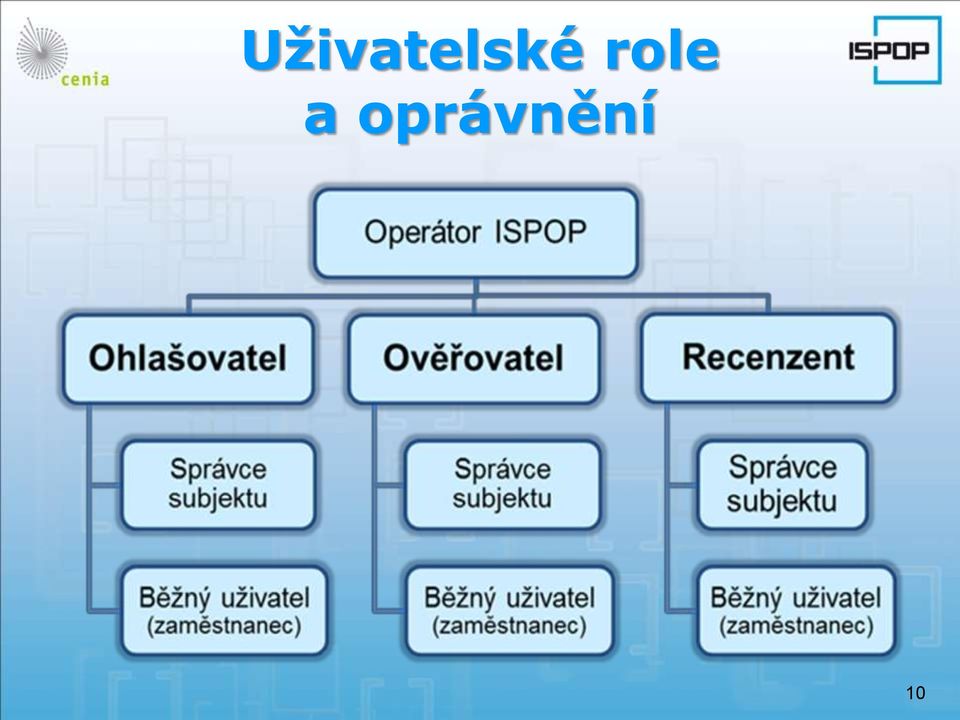 cenia

Uživatelské role a oprávnění

ISPOP

Operátor ISPOP

Ohlašovatel

Správce subjektu

Běžný uživatel (zaměstnanec)

Ověřovatel

Správce subjektu

Běžný uživatel (zaměstnanec)

Recenzent

Správce subjektu

Běžný uživatel (zaměstnanec)

10